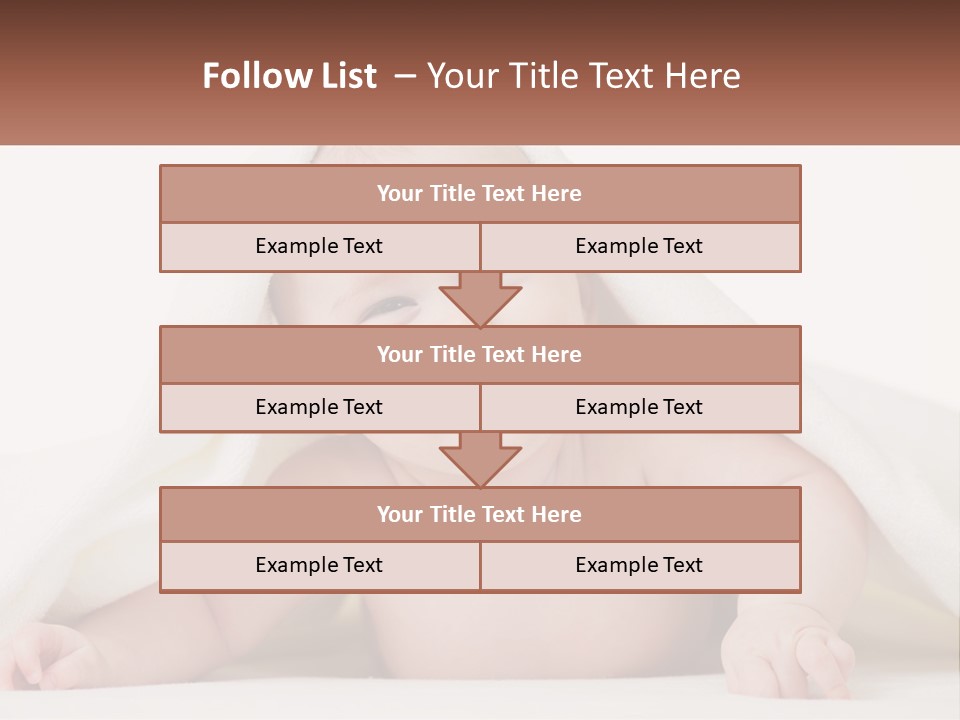 Follow List – Your Title Text Here

Your Title Text Here

Example Text

Example Text

Your Title Text Here

Example Text

Example Text

Your Title Text Here

Example Text

Example Text